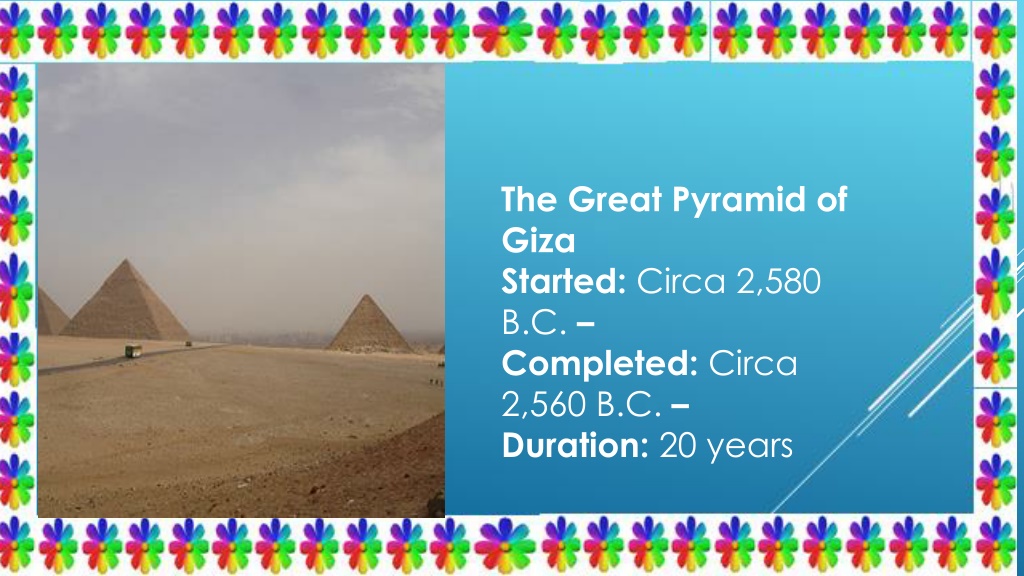 The Great Pyramid of Giza
Started: Circa 2,580 B.C. –
Completed: Circa 2,560 B.C. –
Duration: 20 years